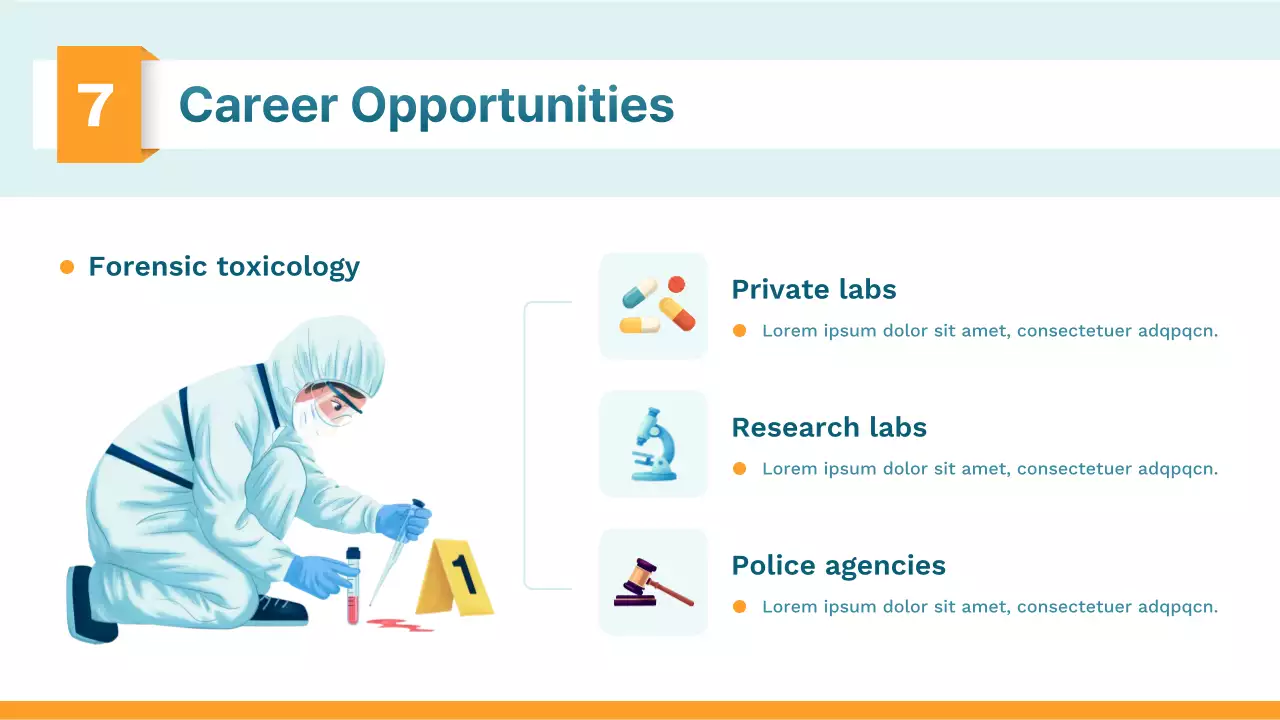 7 Career Opportunities

Forensic toxicology

1

Private labs

Lorem ipsum dolor sit amet, consectetuer adqpqcn.

Research labs

Lorem ipsum dolor sit amet, consectetuer adqpqcn.

Police agencies

Lorem ipsum dolor sit amet, consectetuer adqpqcn.